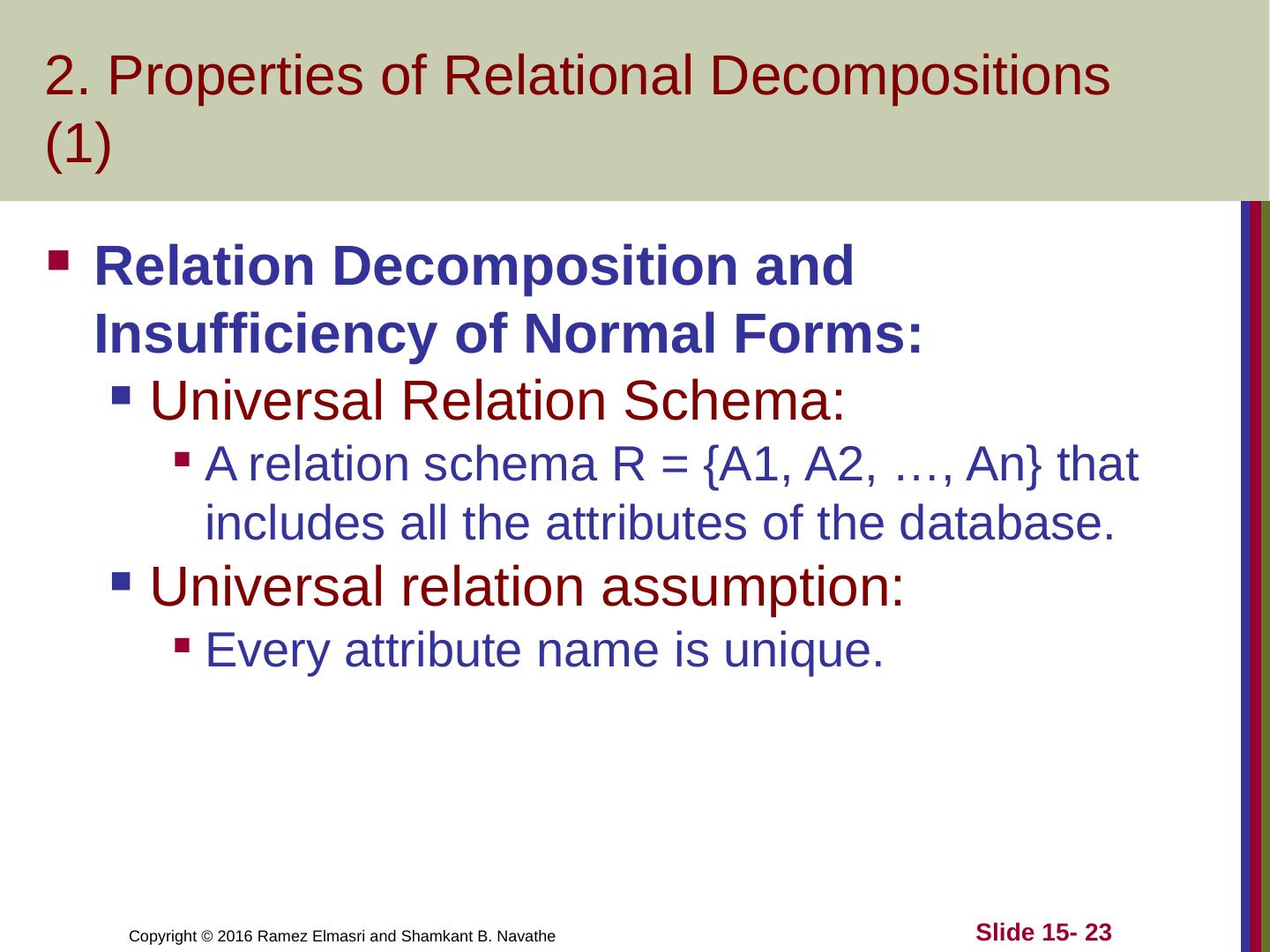 2. Properties of Relational Decompositions (1)

Relation Decomposition and Insufficiency of Normal Forms:

Universal Relation Schema:

A relation schema R = {A1, A2, …, An} that includes all the attributes of the database.

Universal relation assumption:

Every attribute name is unique.

Copyright © 2016 Ramez Elmasri and Shamkant B. Navathe

Slide 15- 23